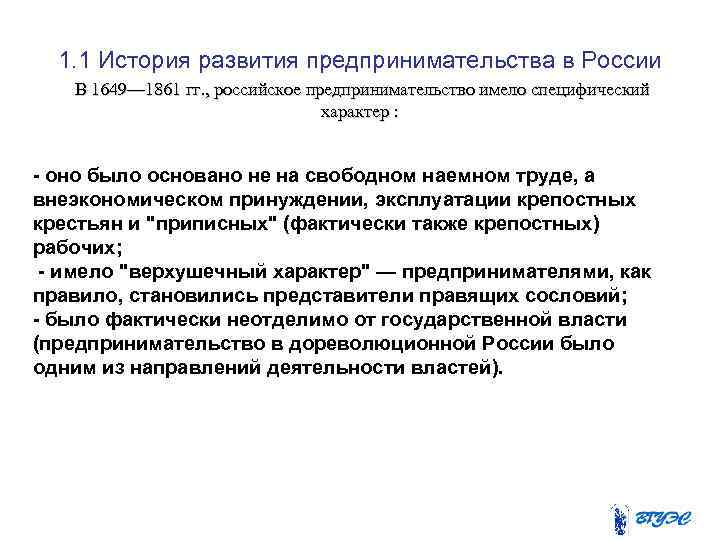 1.1 История развития предпринимательства в России

В 1649—1861 гг., российское предпринимательство имело специфический характер :

- оно было основано не на свободном наемном труде, а внеэкономическом принуждении, эксплуатации крепостных крестьян и "приписных" (фактически также крепостных) рабочих;
- имело "верхушечный характер" — предпринимателями, как правило, становились представители правящих сословий;
- было фактически неотделимо от государственной власти (предпринимательство в дореволюционной России было одним из направлений деятельности властей).

ВГУЭС